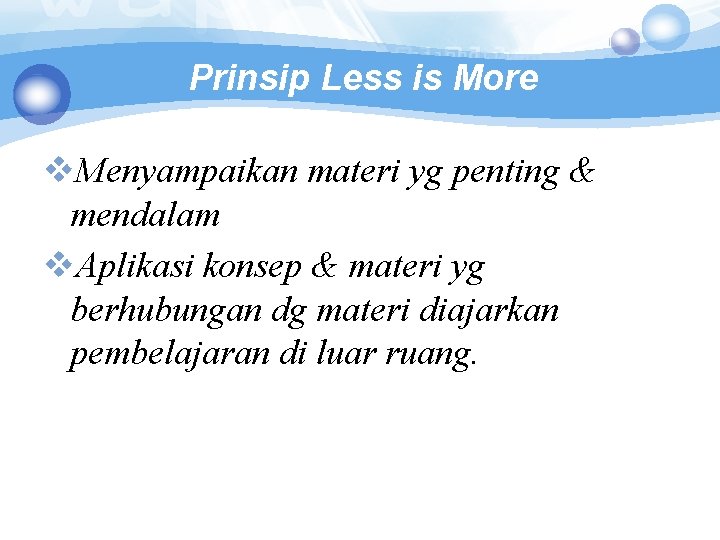 Prinsip Less is More

❖Menyampaikan materi yg penting & mendalam

❖Aplikasi konsep & materi yg berhubungan dg materi diajarkan pembelajaran di luar ruang.